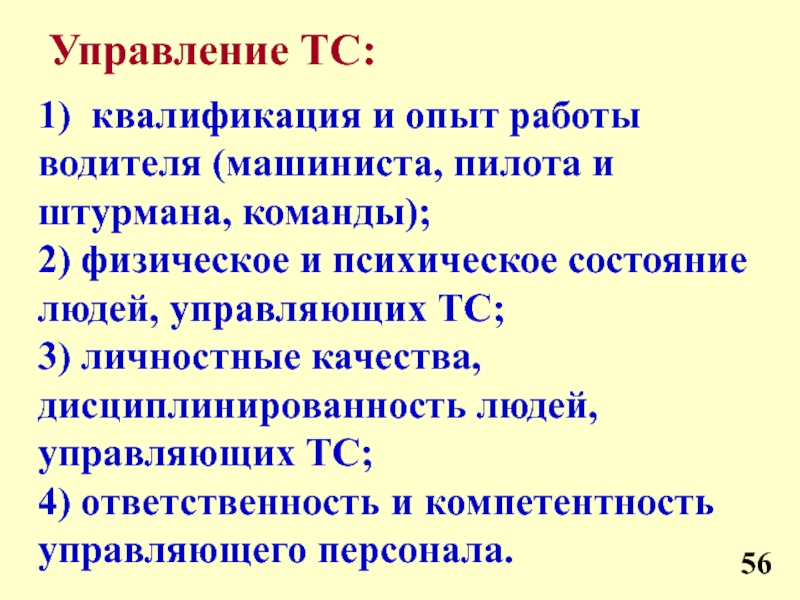 Управление ТС:

1) квалификация и опыт работы водителя (машиниста, пилота и штурмана, команды);
2) физическое и психическое состояние людей, управляющих ТС;
3) личностные качества, дисциплинированность людей, управляющих ТС;
4) ответственность и компетентность управляющего персонала.

56